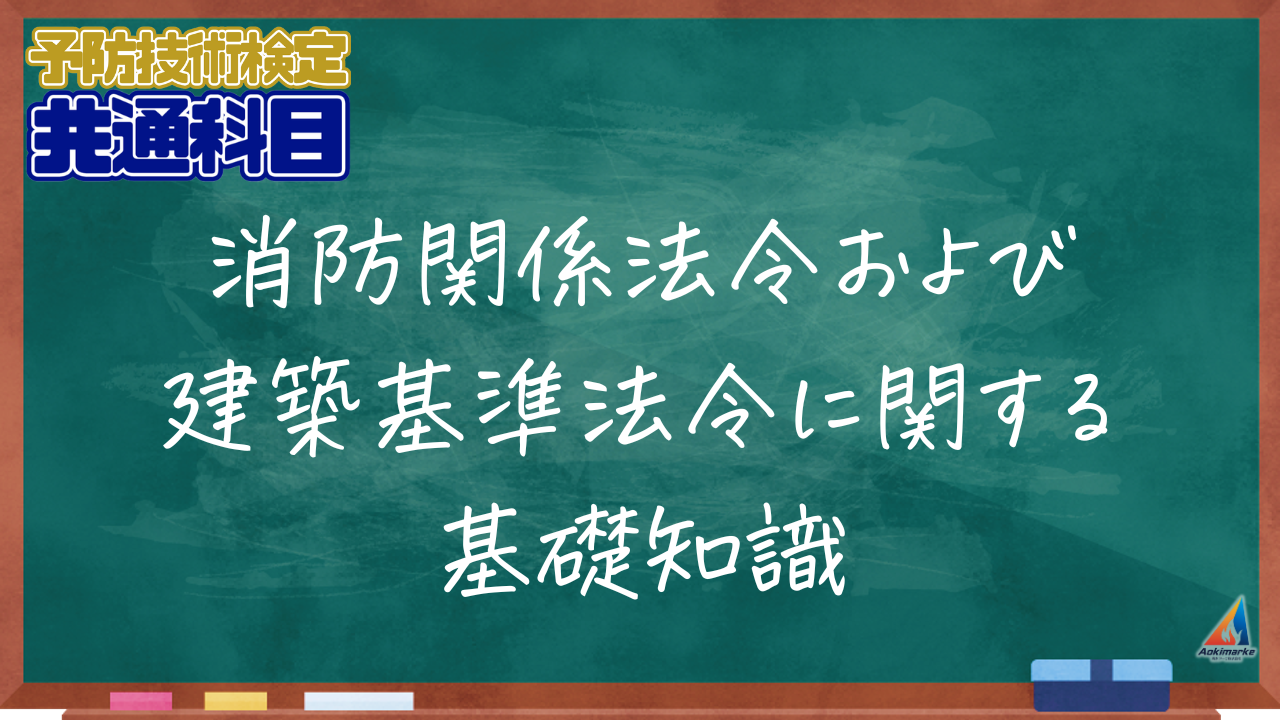 予防技術検定
共通科目

消防関係法令および
建築基準法令に関する
基礎知識

Aokimarke